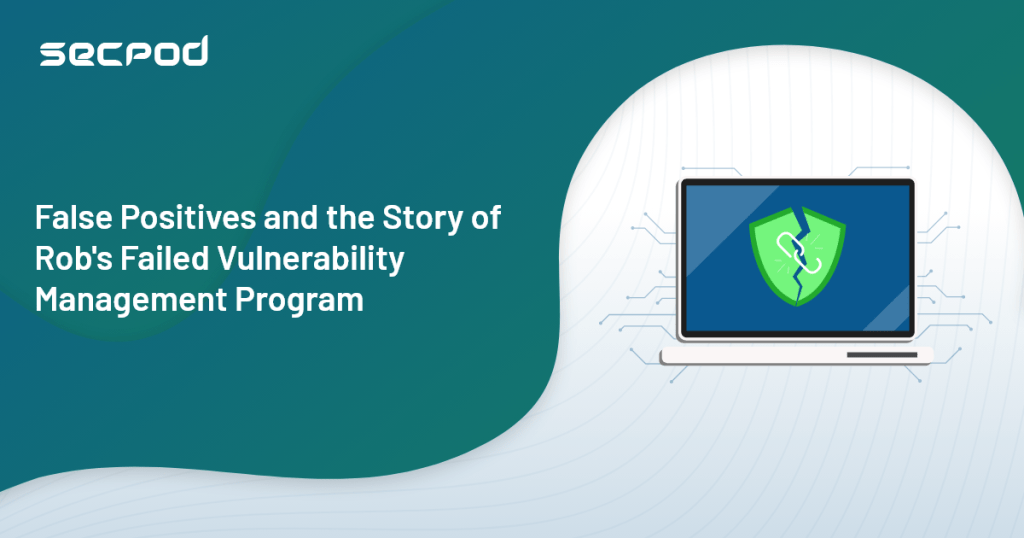 SECPOD

False Positives and the Story of Rob's Failed Vulnerability Management Program